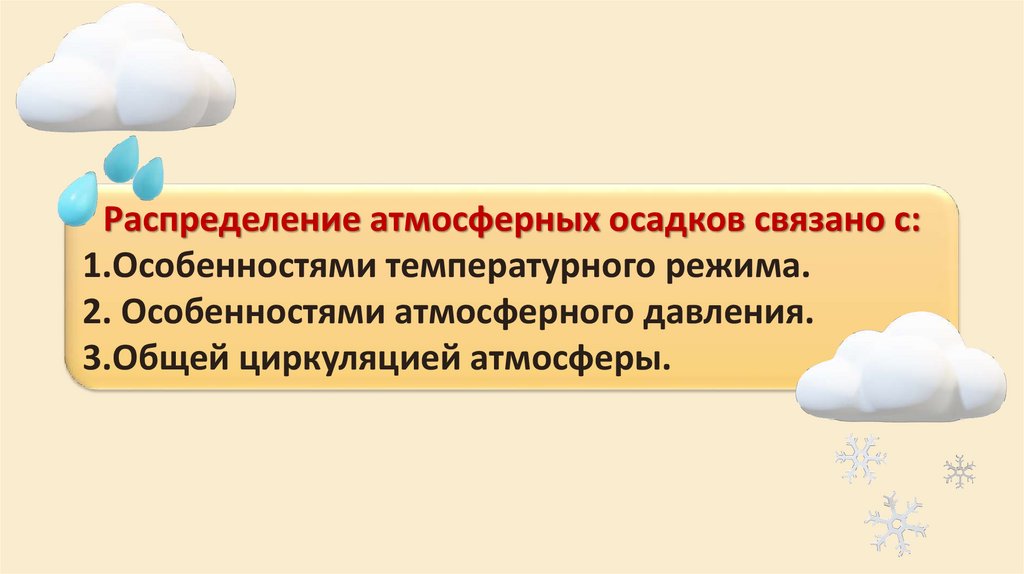 Распределение атмосферных осадков связано с:
1.Особенностями температурного режима.
2. Особенностями атмосферного давления.
3.Общей циркуляцией атмосферы.